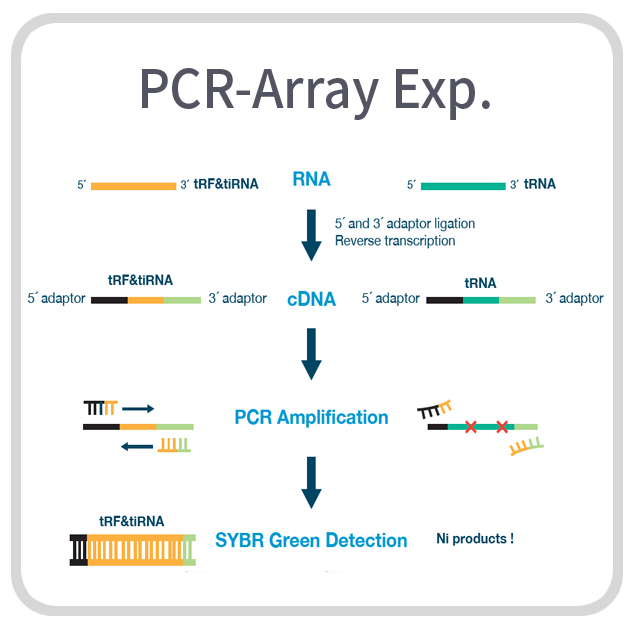 PCR-Array Exp.

5´ 3´ tRF&tiRNA

RNA

5´ 3´ tRNA

5´ and 3´ adaptor ligation
Reverse transcription

tRF&tiRNA
5´ adaptor 3´ adaptor

cDNA

tRNA
5´ adaptor 3´ adaptor

PCR Amplification

tRF&tiRNA

SYBR Green Detection

Ni products !